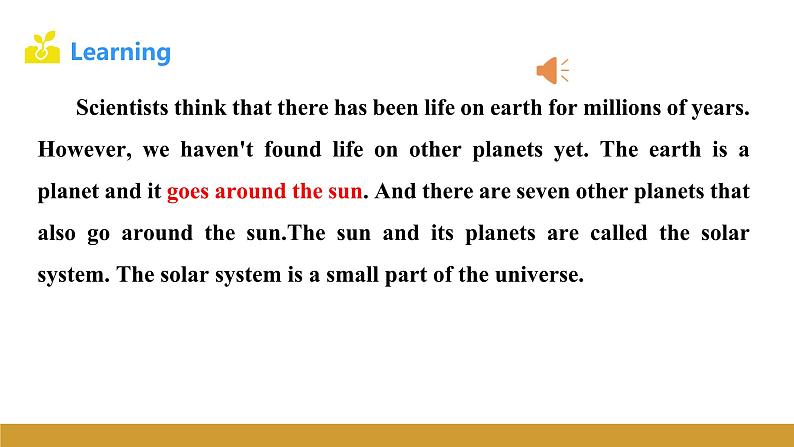 Learning

Scientists think that there has been life on earth for millions of years. However, we haven't found life on other planets yet. The earth is a planet and it goes around the sun. And there are seven other planets that also go around the sun.The sun and its planets are called the solar system. The solar system is a small part of the universe.